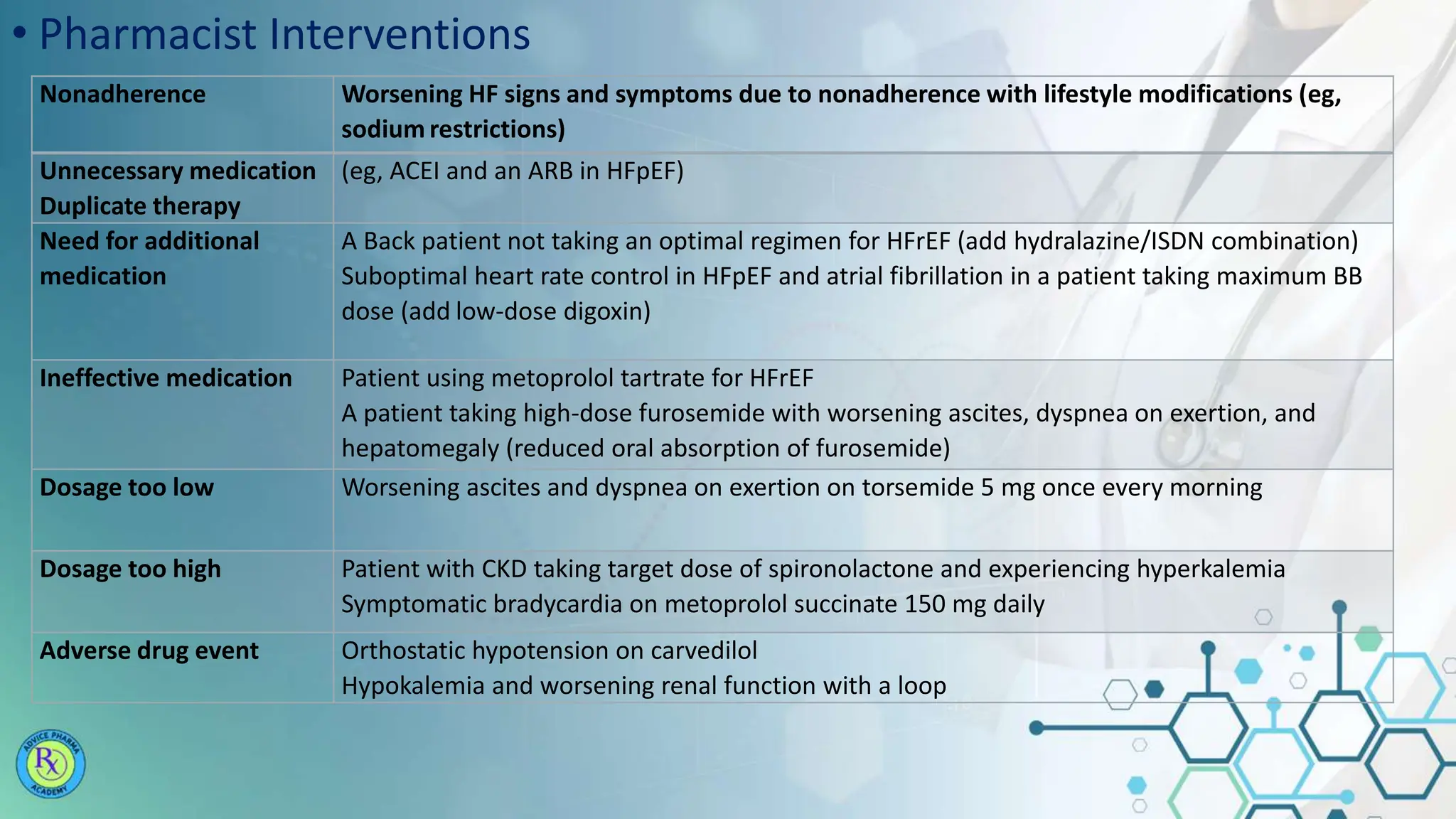 • Pharmacist Interventions

| Nonadherence | Worsening HF signs and symptoms due to nonadherence with lifestyle modifications (eg, sodium restrictions) |
|---|---|
| Unnecessary medication Duplicate therapy | (eg, ACEI and an ARB in HFpEF) |
| Need for additional medication | A Back patient not taking an optimal regimen for HFrEF (add hydralazine/ISDN combination) Suboptimal heart rate control in HFpEF and atrial fibrillation in a patient taking maximum BB dose (add low-dose digoxin) |
| Ineffective medication | Patient using metoprolol tartrate for HFrEF A patient taking high-dose furosemide with worsening ascites, dyspnea on exertion, and hepatomegaly (reduced oral absorption of furosemide) |
| Dosage too low | Worsening ascites and dyspnea on exertion on torsemide 5 mg once every morning |
| Dosage too high | Patient with CKD taking target dose of spironolactone and experiencing hyperkalemia Symptomatic bradycardia on metoprolol succinate 150 mg daily |
| Adverse drug event | Orthostatic hypotension on carvedilol Hypokalemia and worsening renal function with a loop |

ADVICE PHARMA Rx ACADEMY